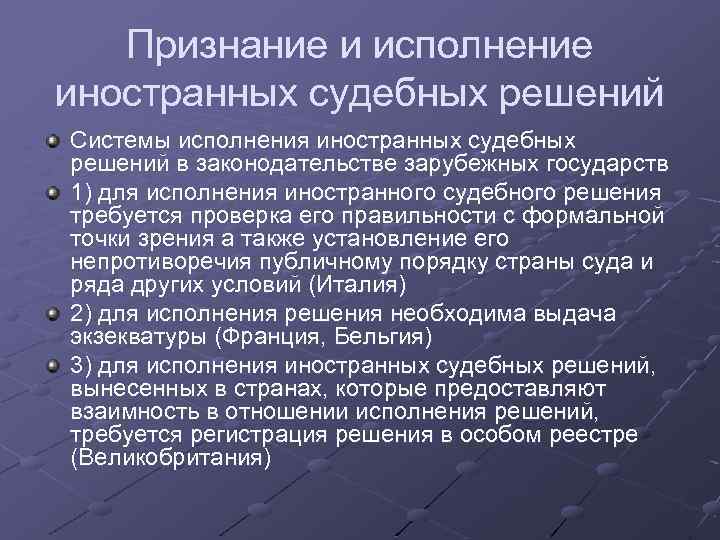 Признание и исполнение иностранных судебных решений

Системы исполнения иностранных судебных решений в законодательстве зарубежных государств

1) для исполнения иностранного судебного решения требуется проверка его правильности с формальной точки зрения а также установление его непротиворечия публичному порядку страны суда и ряда других условий (Италия)

2) для исполнения решения необходима выдача экзекватуры (Франция, Бельгия)

3) для исполнения иностранных судебных решений, вынесенных в странах, которые предоставляют взаимность в отношении исполнения решений, требуется регистрация решения в особом реестре (Великобритания)